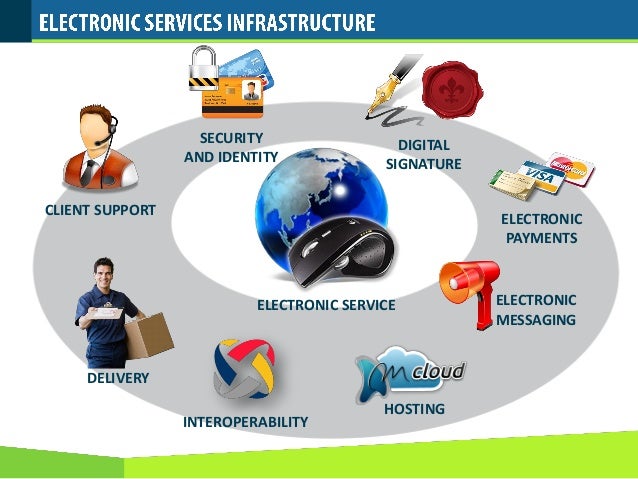 ELECTRONIC SERVICES INFRASTRUCTURE

SECURITY AND IDENTITY

DIGITAL SIGNATURE

CLIENT SUPPORT

VISA

MasterCard

ELECTRONIC PAYMENTS

ELECTRONIC SERVICE

ELECTRONIC MESSAGING

DELIVERY

Mcloud

HOSTING

INTEROPERABILITY